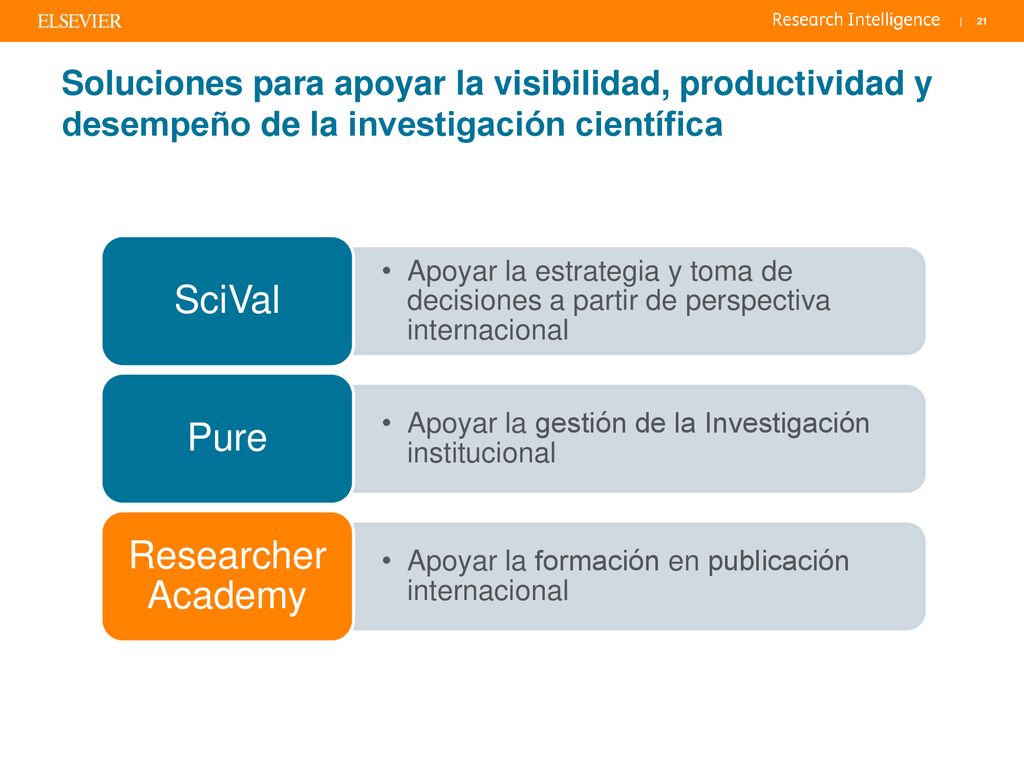 ELSEVIER

Research Intelligence | 21

Soluciones para apoyar la visibilidad, productividad y desempeño de la investigación científica

SciVal

• Apoyar la estrategia y toma de decisiones a partir de perspectiva internacional

Pure

• Apoyar la gestión de la Investigación institucional

Researcher Academy

• Apoyar la formación en publicación internacional